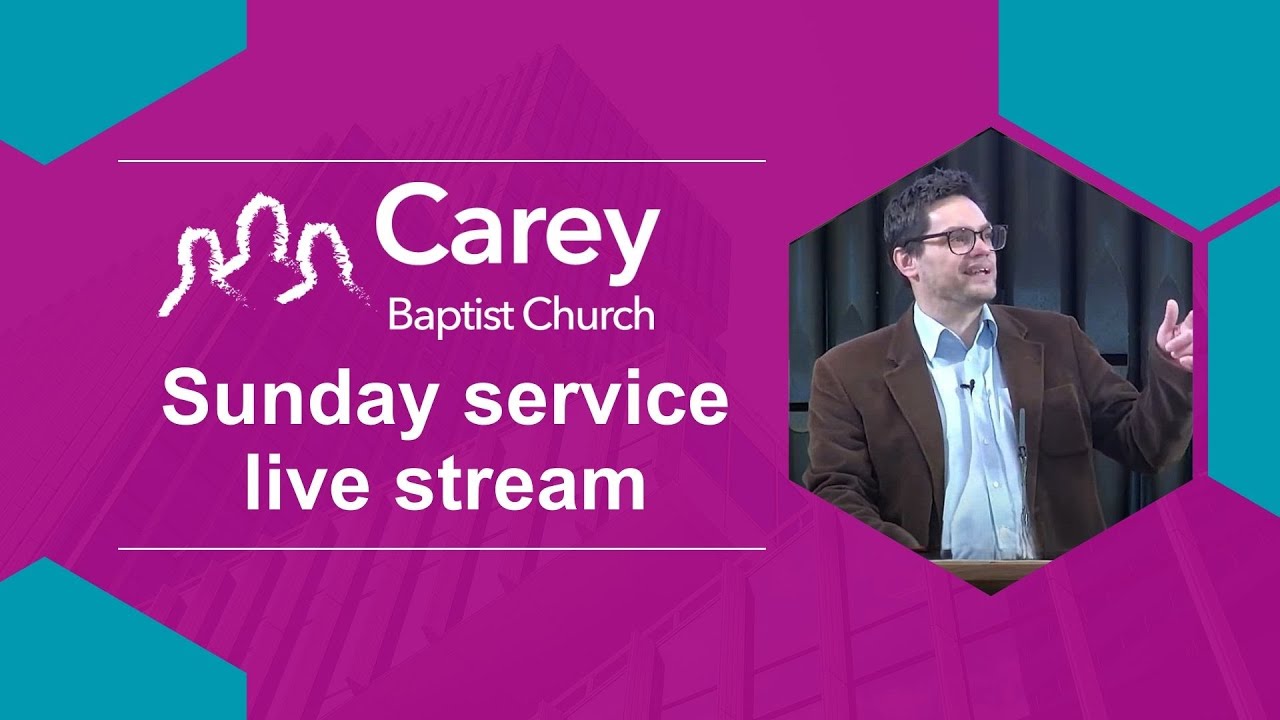 Carey
Baptist Church

Sunday service live stream